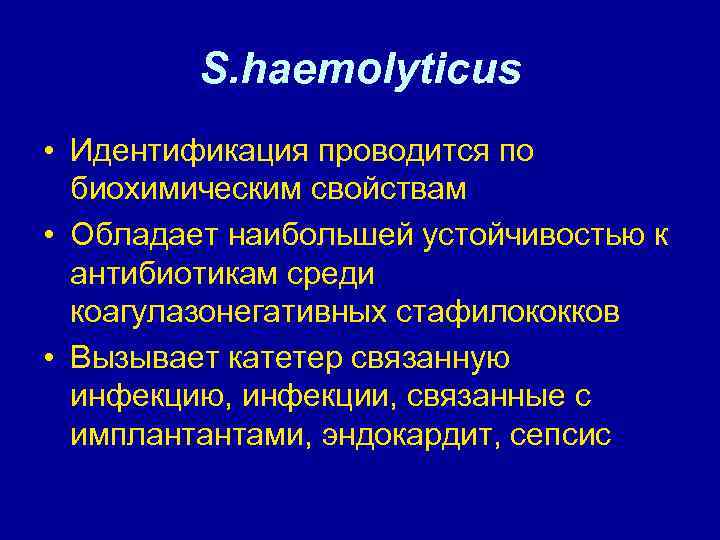 S.haemolyticus

• Идентификация проводится по биохимическим свойствам
• Обладает наибольшей устойчивостью к антибиотикам среди коагулазонегативных стафилококков
• Вызывает катетер связанную инфекцию, инфекции, связанные с имплантантами, эндокардит, сепсис